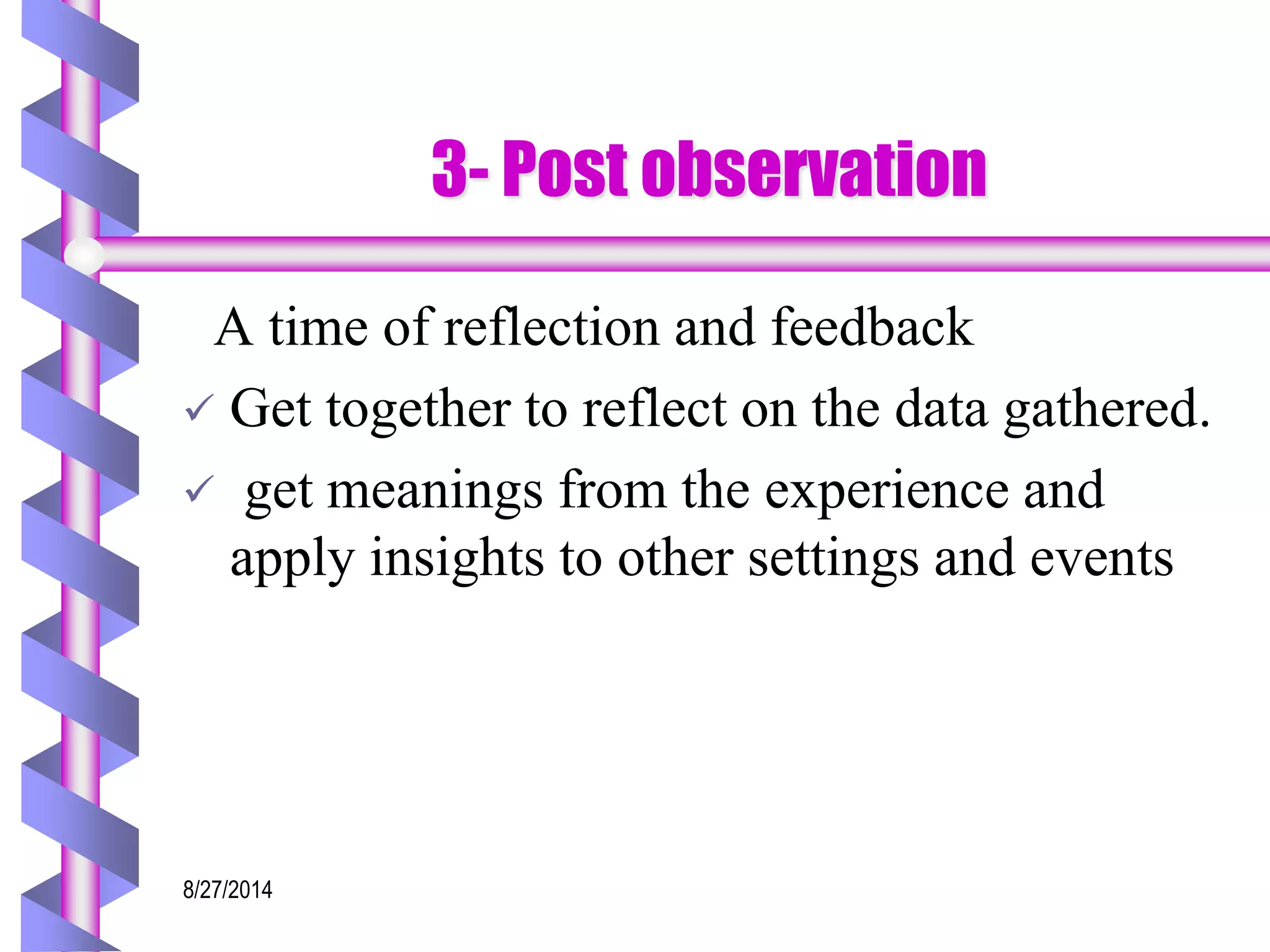 3- Post observation

A time of reflection and feedback

✓ Get together to reflect on the data gathered.

✓ get meanings from the experience and apply insights to other settings and events

8/27/2014